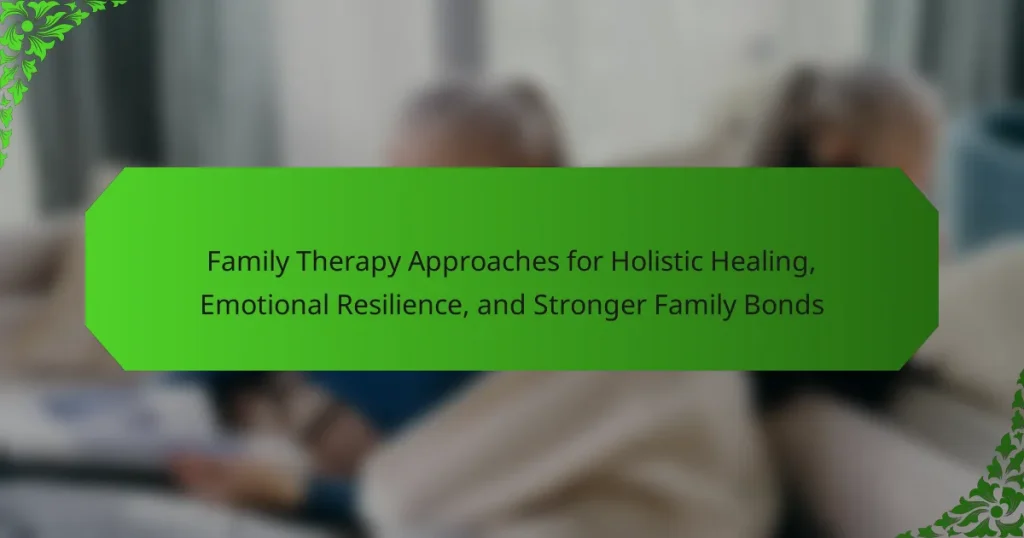 Family Therapy Approaches for Holistic Healing, Emotional Resilience, and Stronger Family Bonds